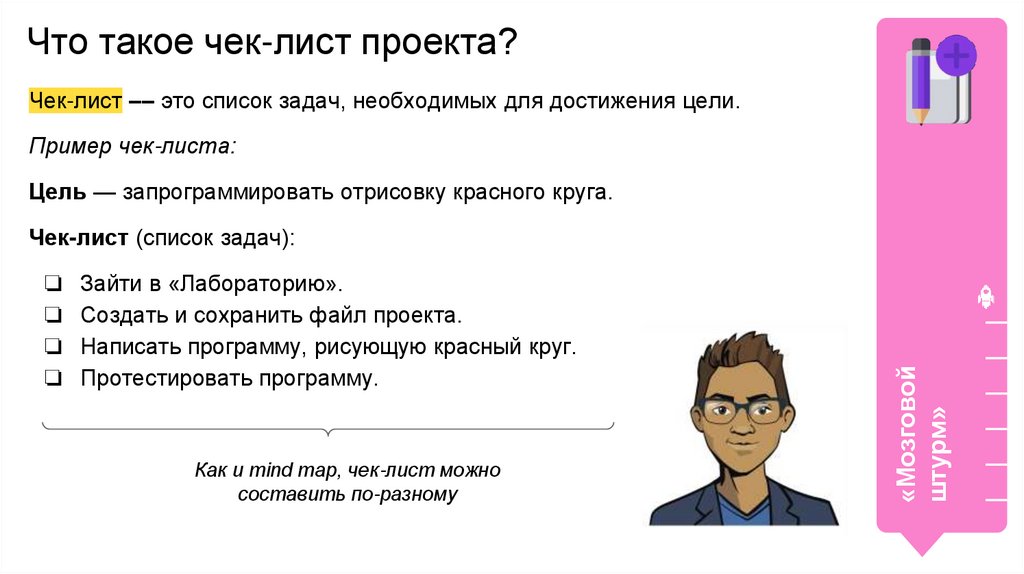 Что такое чек-лист проекта?

Чек-лист –– это список задач, необходимых для достижения цели.

Пример чек-листа:

Цель — запрограммировать отрисовку красного круга.

Чек-лист (список задач):

❏ Зайти в «Лабораторию».
❏ Создать и сохранить файл проекта.
❏ Написать программу, рисующую красный круг.
❏ Протестировать программу.

Как и mind map, чек-лист можно составить по-разному

«Мозговой штурм»